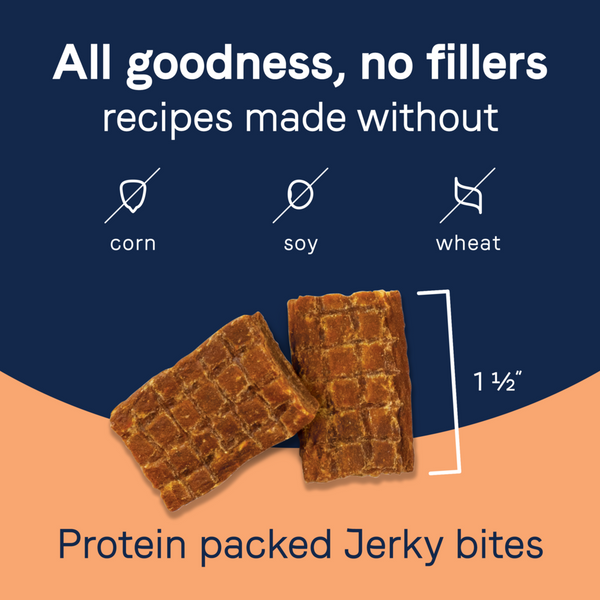 All goodness, no fillers
recipes made without

corn

soy

wheat

1 ½"

Protein packed Jerky bites